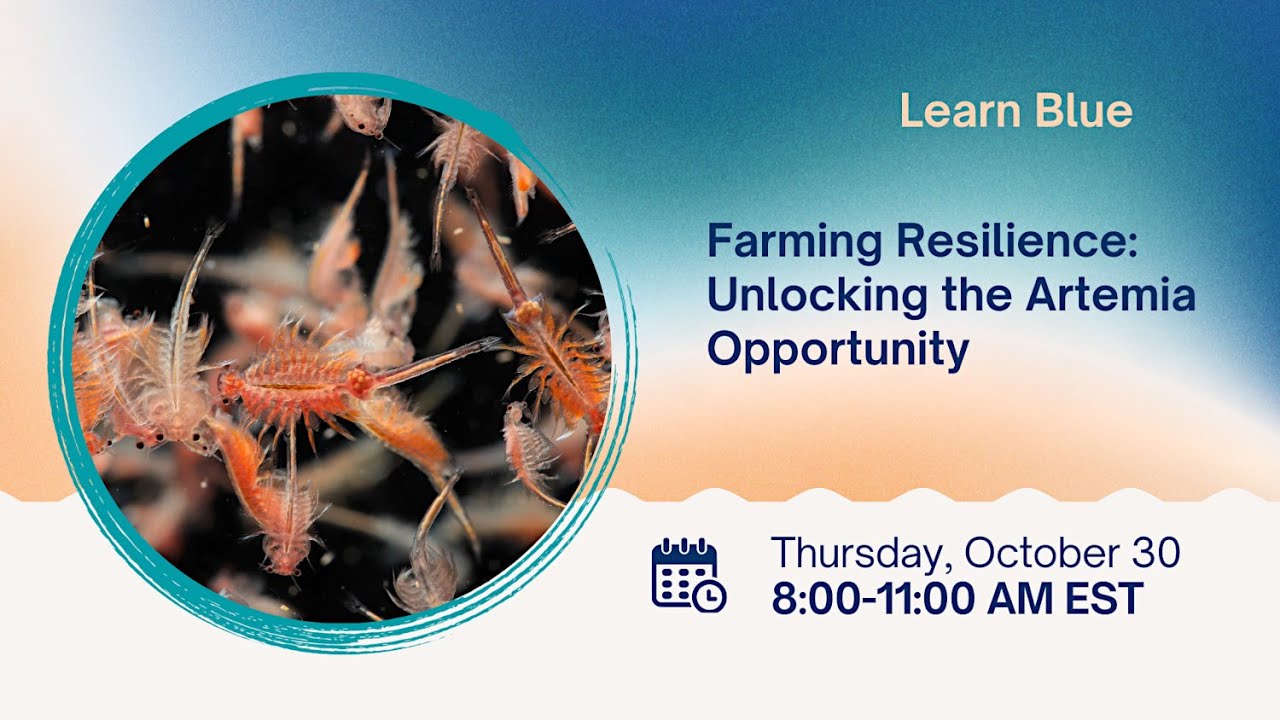 Learn Blue

Farming Resilience: Unlocking the Artemia Opportunity

Thursday, October 30
8:00-11:00 AM EST